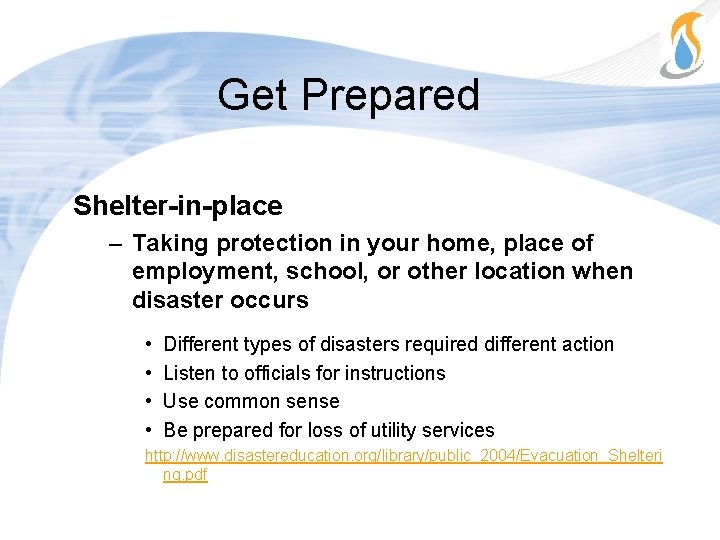 Get Prepared

Shelter-in-place

– Taking protection in your home, place of employment, school, or other location when disaster occurs

• Different types of disasters required different action
• Listen to officials for instructions
• Use common sense
• Be prepared for loss of utility services

http://www.disastereducation.org/library/public_2004/Evacuation_Sheltering.pdf